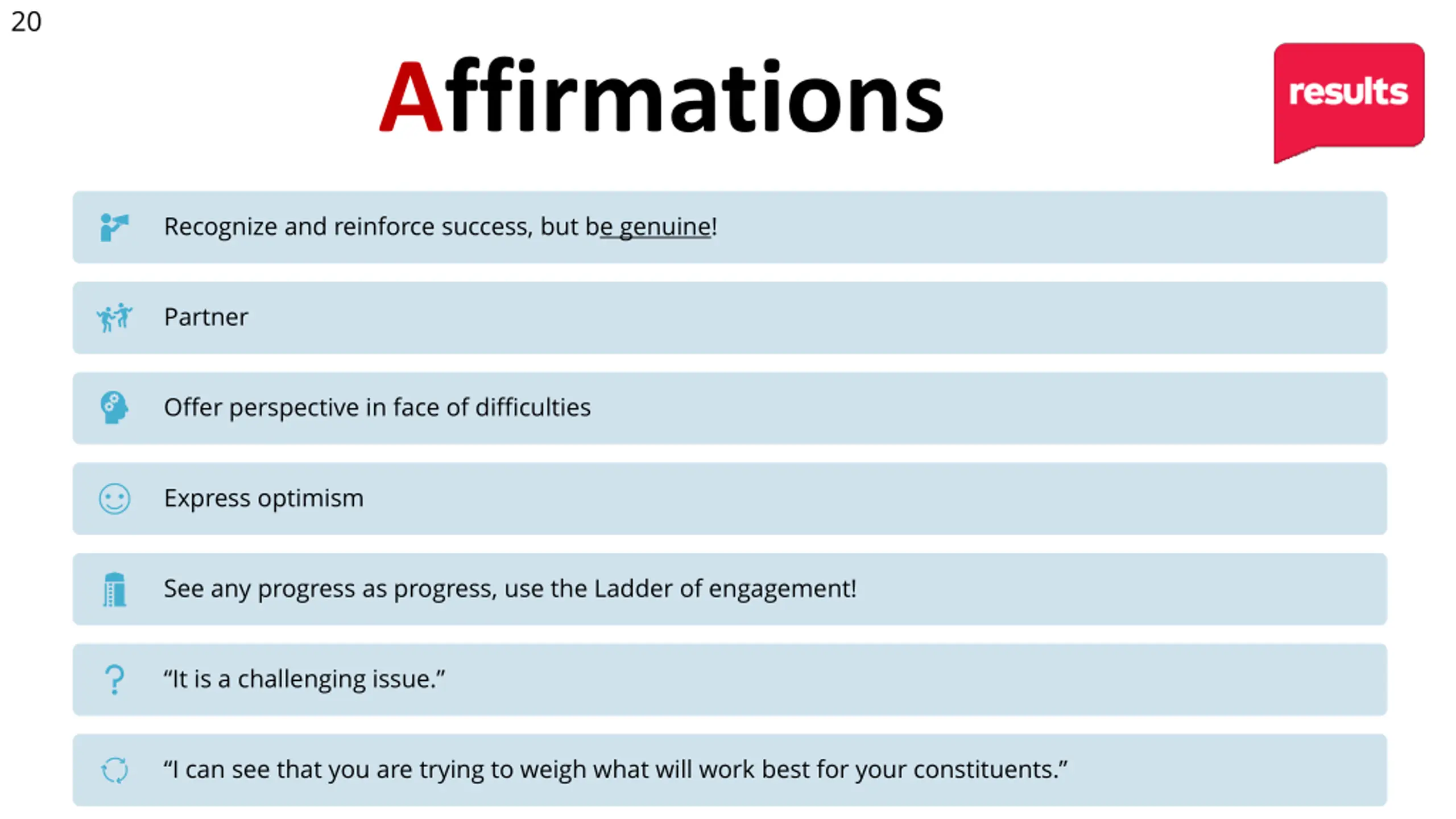 20

Affirmations

results

Recognize and reinforce success, but be genuine!

Partner

Offer perspective in face of difficulties

Express optimism

See any progress as progress, use the Ladder of engagement!

“It is a challenging issue.”

“I can see that you are trying to weigh what will work best for your constituents.”